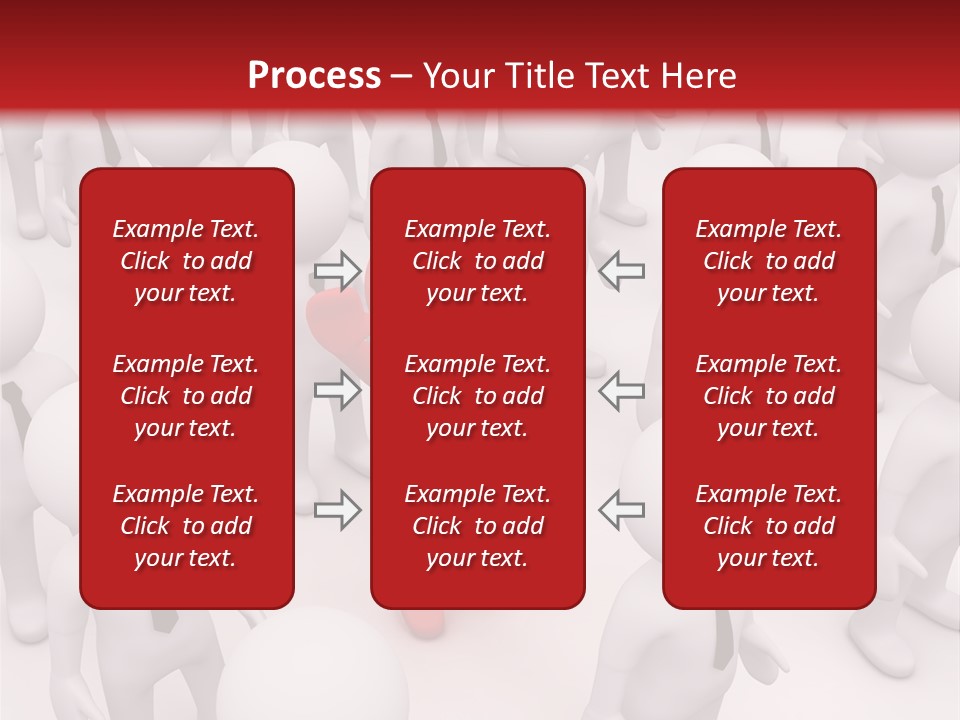 Process – Your Title Text Here

Example Text. Click to add your text.

Example Text. Click to add your text.

Example Text. Click to add your text.

Example Text. Click to add your text.

Example Text. Click to add your text.

Example Text. Click to add your text.

Example Text. Click to add your text.

Example Text. Click to add your text.

Example Text. Click to add your text.